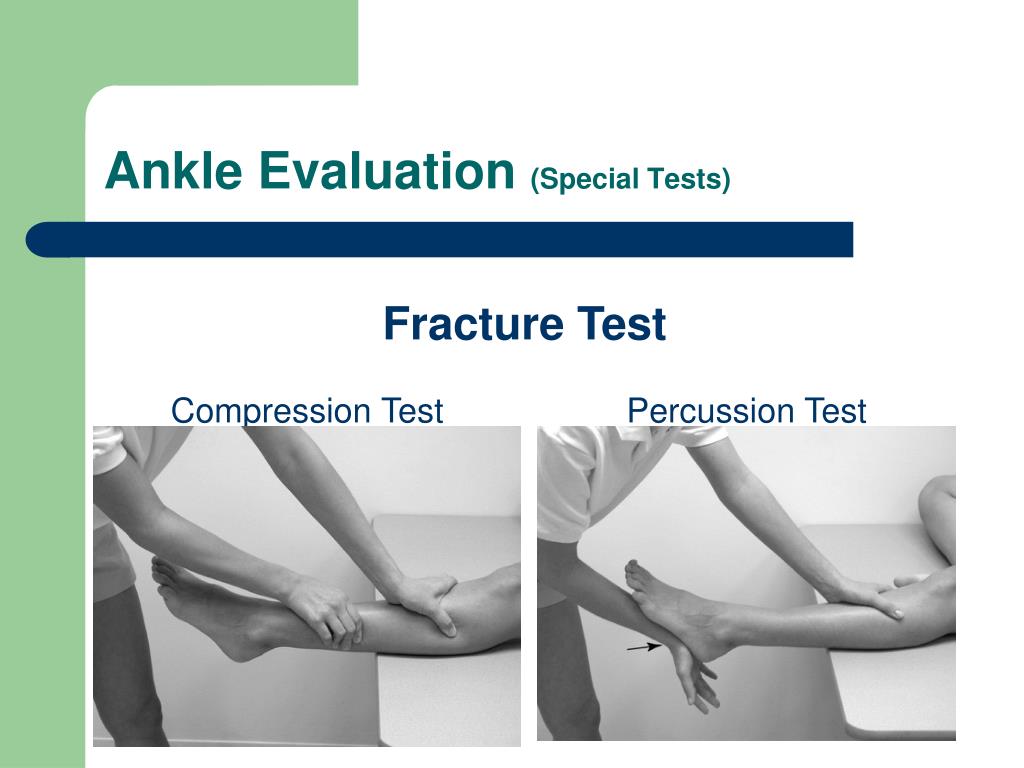 Ankle Evaluation (Special Tests)

Fracture Test

Compression Test

Percussion Test